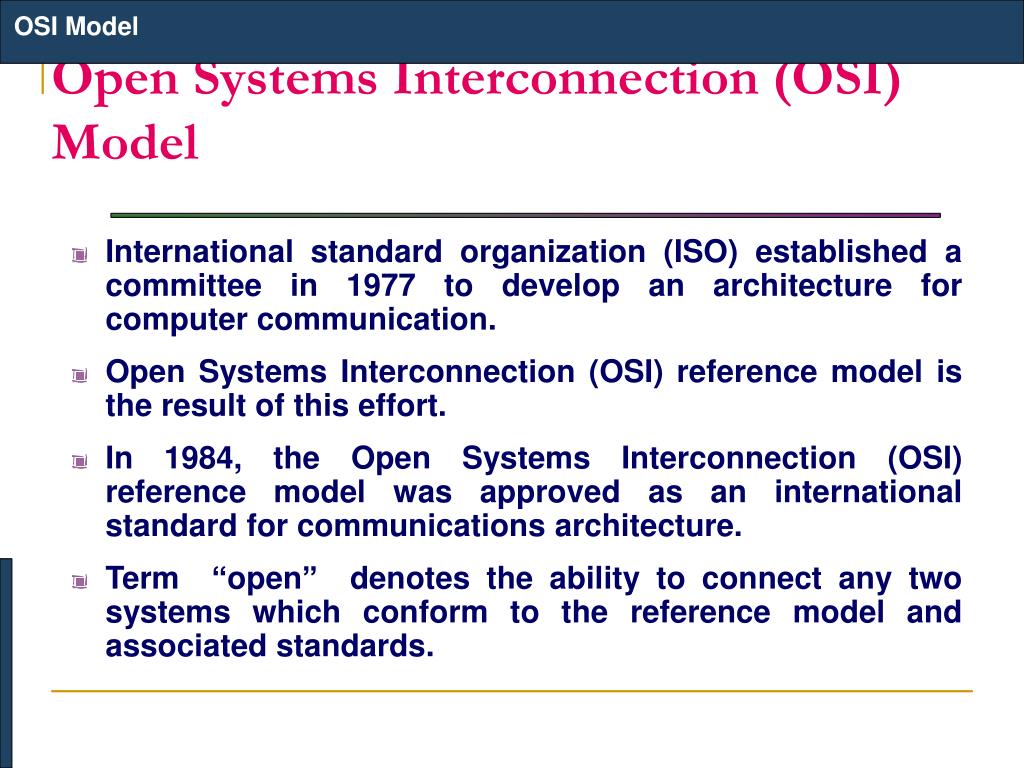 OSI Model

Open Systems Interconnection (OSI) Model

International standard organization (ISO) established a committee in 1977 to develop an architecture for computer communication.

Open Systems Interconnection (OSI) reference model is the result of this effort.

In 1984, the Open Systems Interconnection (OSI) reference model was approved as an international standard for communications architecture.

Term “open” denotes the ability to connect any two systems which conform to the reference model and associated standards.